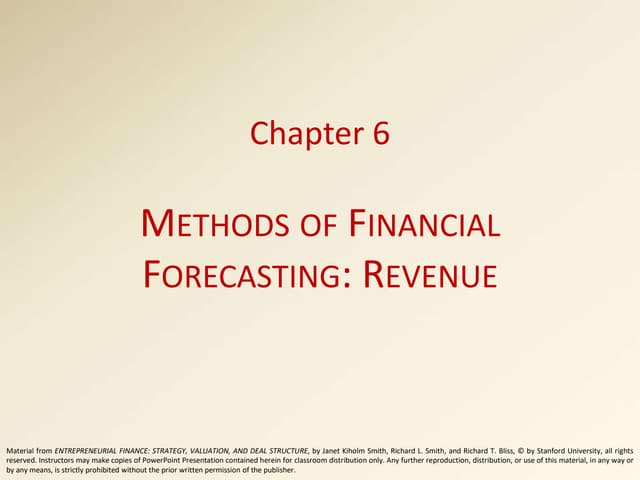 Chapter 6

METHODS OF FINANCIAL FORECASTING: REVENUE

Material from ENTREPRENEURIAL FINANCE: STRATEGY, VALUATION, AND DEAL STRUCTURE, by Janet Kiholm Smith, Richard L. Smith, and Richard T. Bliss, © by Stanford University, all rights reserved. Instructors may make copies of PowerPoint Presentation contained herein for classroom distribution only. Any further reproduction, distribution, or use of this material, in any way or by any means, is strictly prohibited without the prior written permission of the publisher.